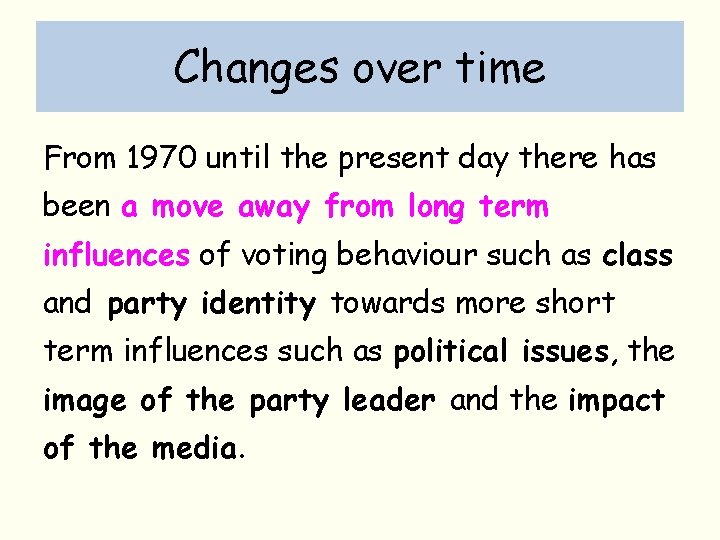 Changes over time

From 1970 until the present day there has been a move away from long term influences of voting behaviour such as class and party identity towards more short term influences such as political issues, the image of the party leader and the impact of the media.